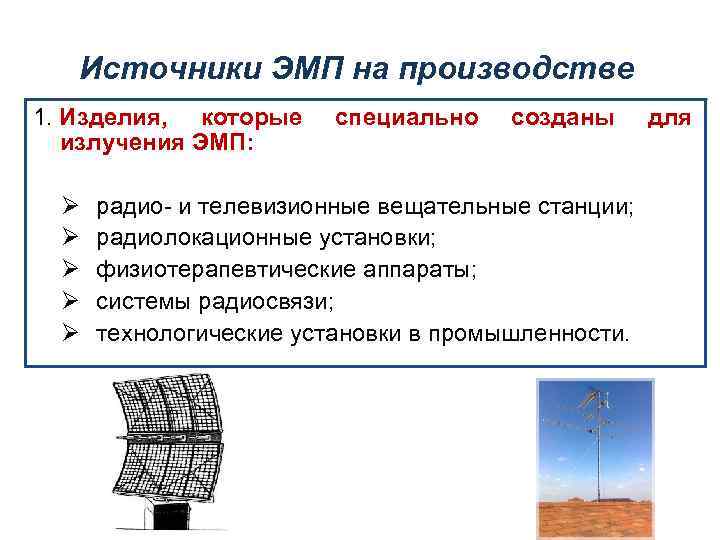 Источники ЭМП на производстве

1. Изделия, которые специально созданы для излучения ЭМП:

➢ радио- и телевизионные вещательные станции;
➢ радиолокационные установки;
➢ физиотерапевтические аппараты;
➢ системы радиосвязи;
➢ технологические установки в промышленности.